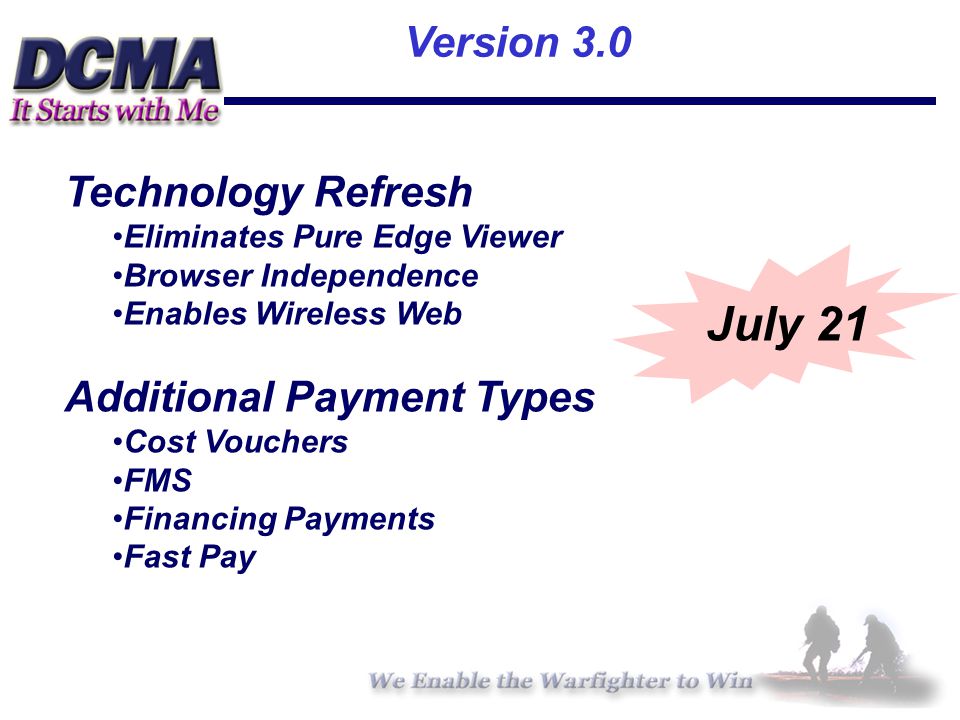 DCMA
It Starts with Me

Version 3.0

Technology Refresh
•Eliminates Pure Edge Viewer
•Browser Independence
•Enables Wireless Web

July 21

Additional Payment Types
•Cost Vouchers
•FMS
•Financing Payments
•Fast Pay

We Enable the Warfighter to Win